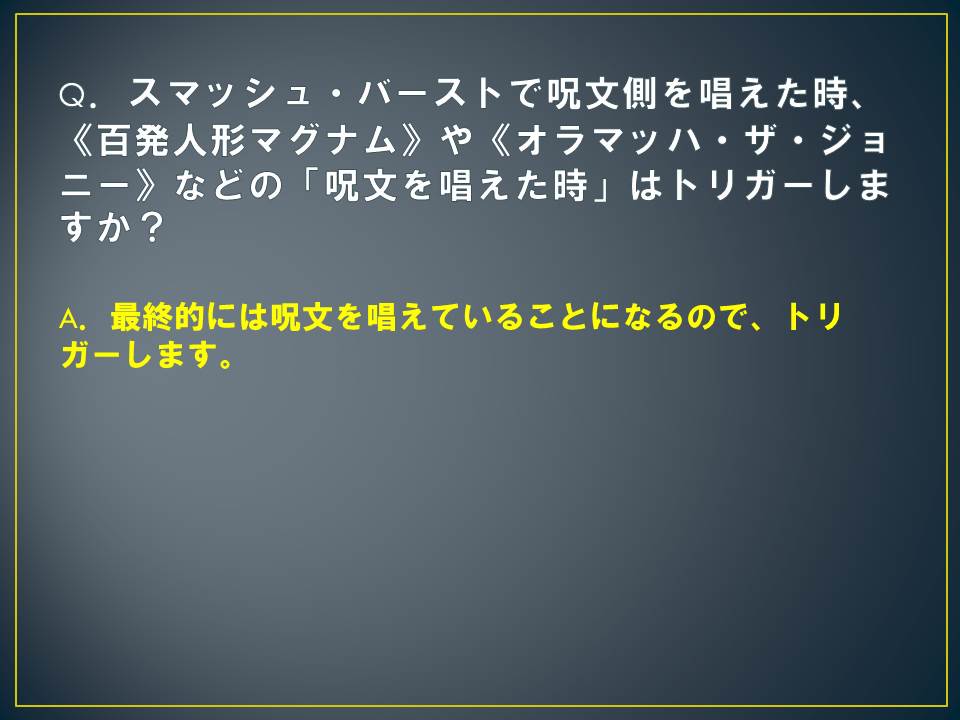 Q. スマッシュ・バーストで呪文側を唱えた時、《百発人形マグナム》や《オラマッハ・ザ・ジョニー》などの「呪文を唱えた時」はトリガーしますか？

A. 最終的には呪文を唱えていることになるので、トリガーします。